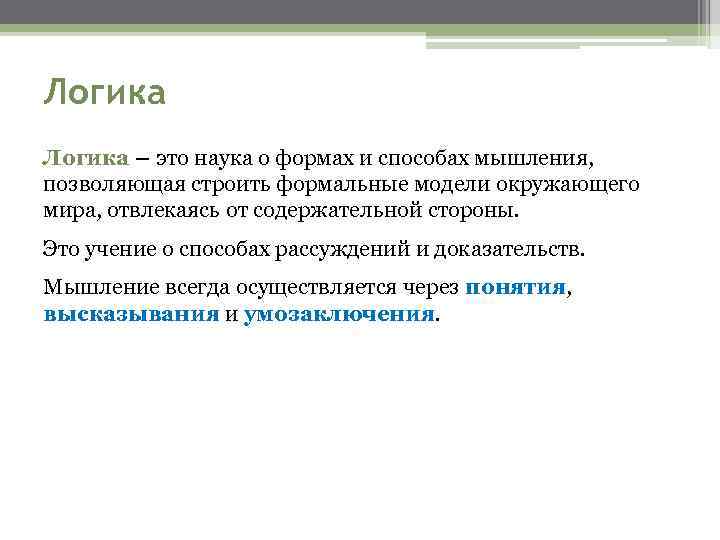 Логика

Логика – это наука о формах и способах мышления, позволяющая строить формальные модели окружающего мира, отвлекаясь от содержательной стороны.

Это учение о способах рассуждений и доказательств.

Мышление всегда осуществляется через понятия, высказывания и умозаключения.